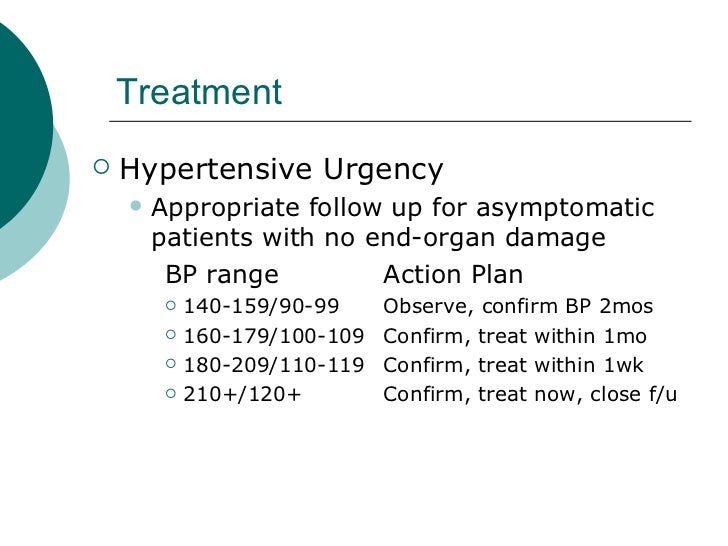 Treatment

Hypertensive Urgency

Appropriate follow up for asymptomatic patients with no end-organ damage

| BP range | Action Plan |
|---|---|
| 140-159/90-99 | Observe, confirm BP 2mos |
| 160-179/100-109 | Confirm, treat within 1mo |
| 180-209/110-119 | Confirm, treat within 1wk |
| 210+/120+ | Confirm, treat now, close f/u |